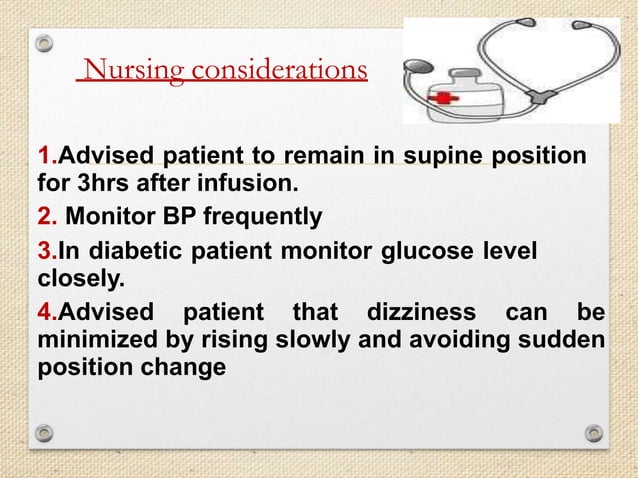 Nursing considerations

1.Advised patient to remain in supine position for 3hrs after infusion.

2. Monitor BP frequently

3.In diabetic patient monitor glucose level closely.

4.Advised patient that dizziness can be minimized by rising slowly and avoiding sudden position change